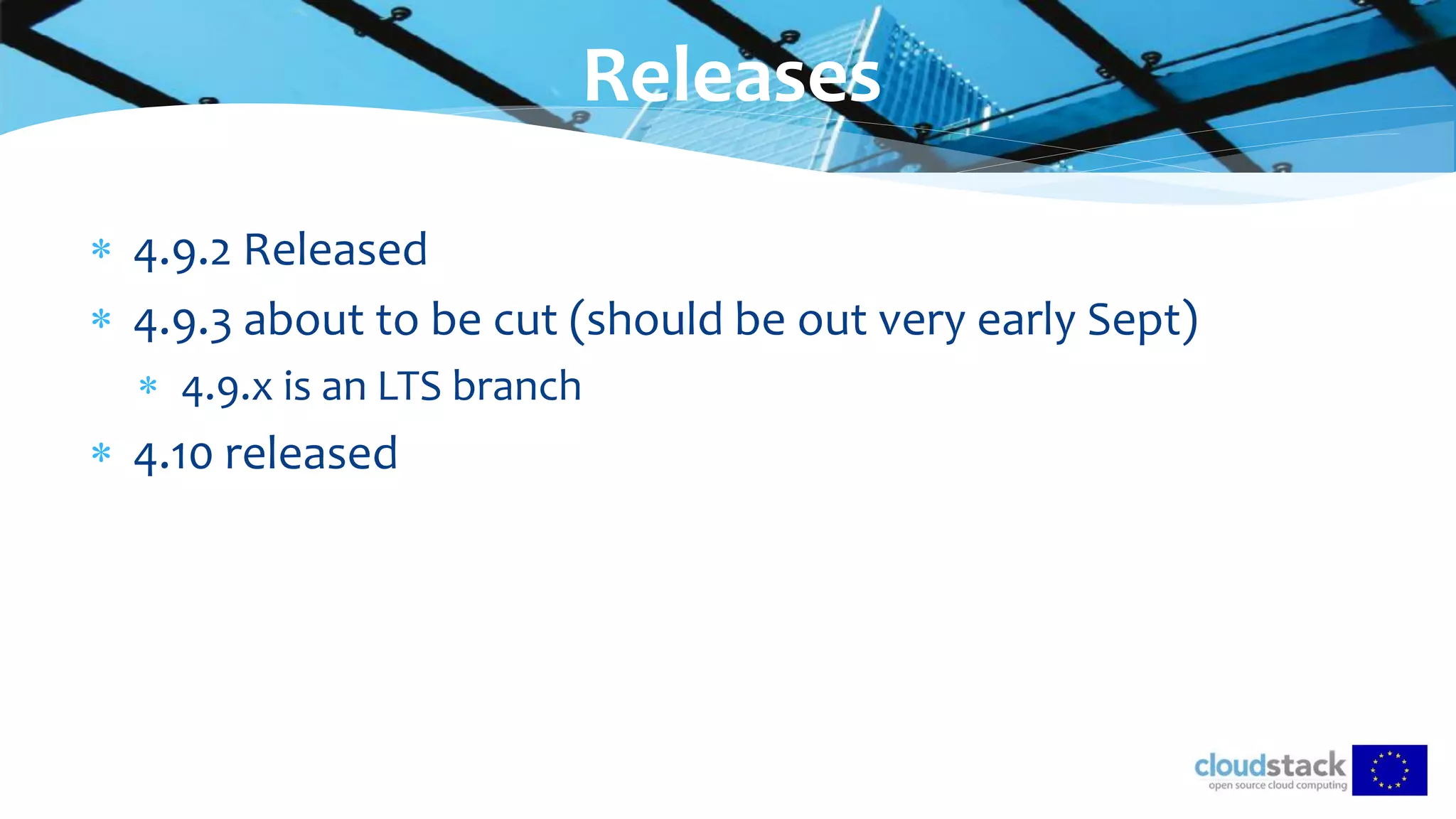 Releases

* 4.9.2 Released
* 4.9.3 about to be cut (should be out very early Sept)
  * 4.9.x is an LTS branch
* 4.10 released

cloudstack
open source cloud computing